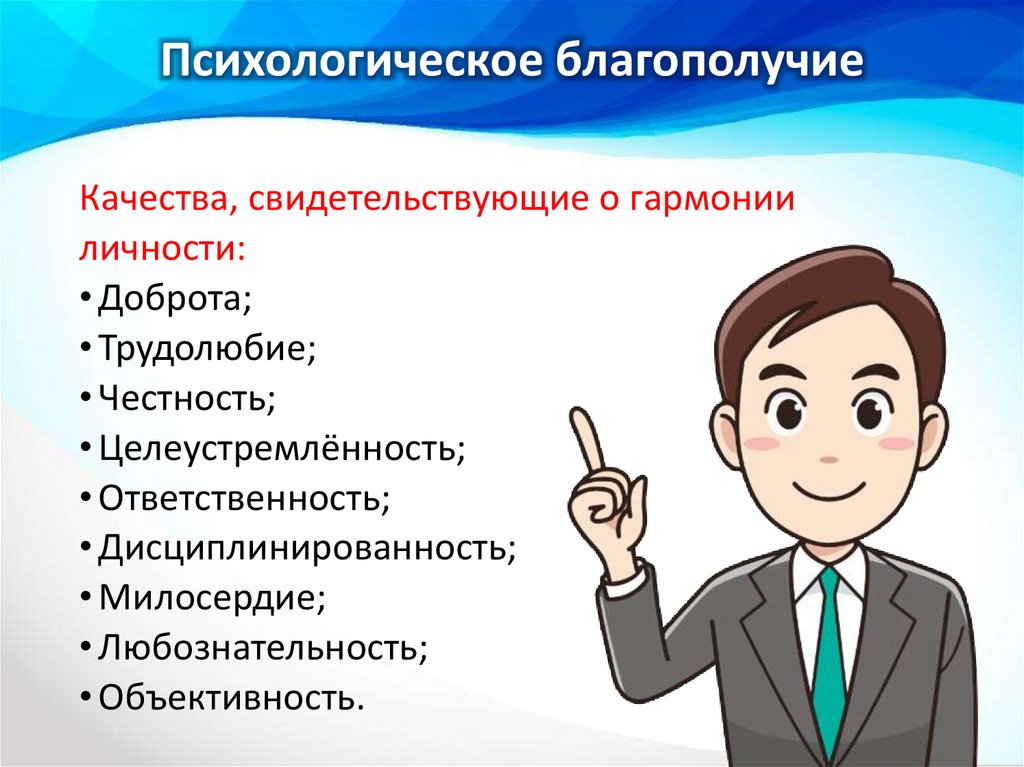 Психологическое благополучие

Качества, свидетельствующие о гармонии личности:

• Доброта;
• Трудолюбие;
• Честность;
• Целеустремлённость;
• Ответственность;
• Дисциплинированность;
• Милосердие;
• Любознательность;
• Объективность.